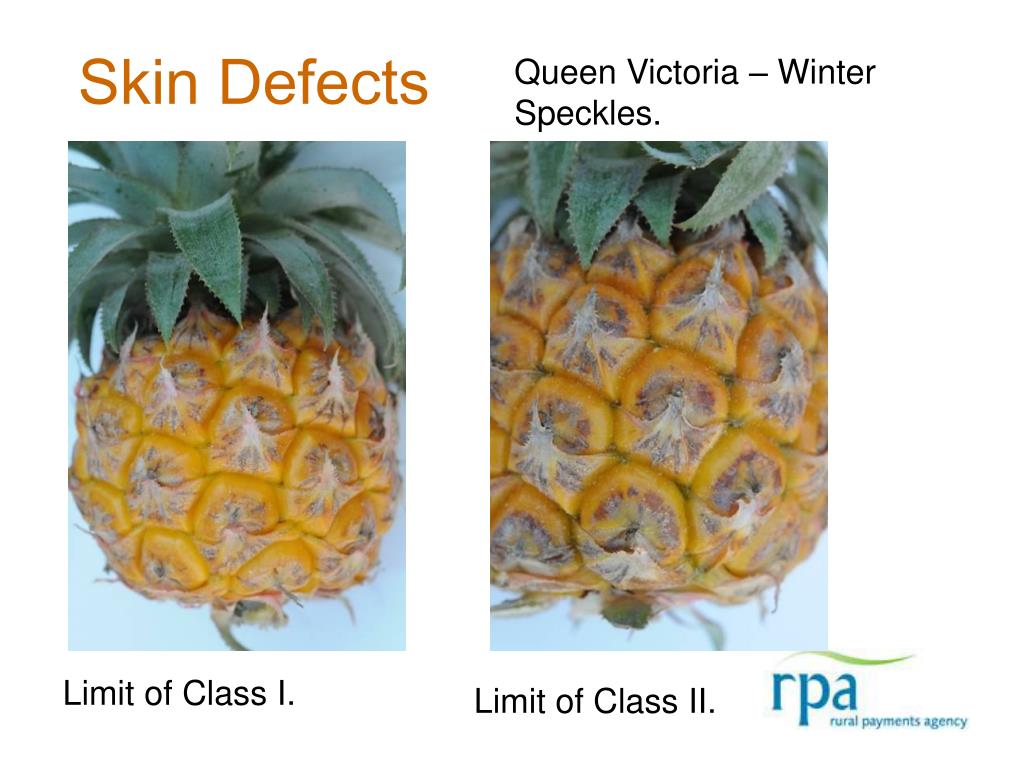 Skin Defects

Queen Victoria – Winter Speckles.

Limit of Class I.

Limit of Class II.

rpa
rural payments agency